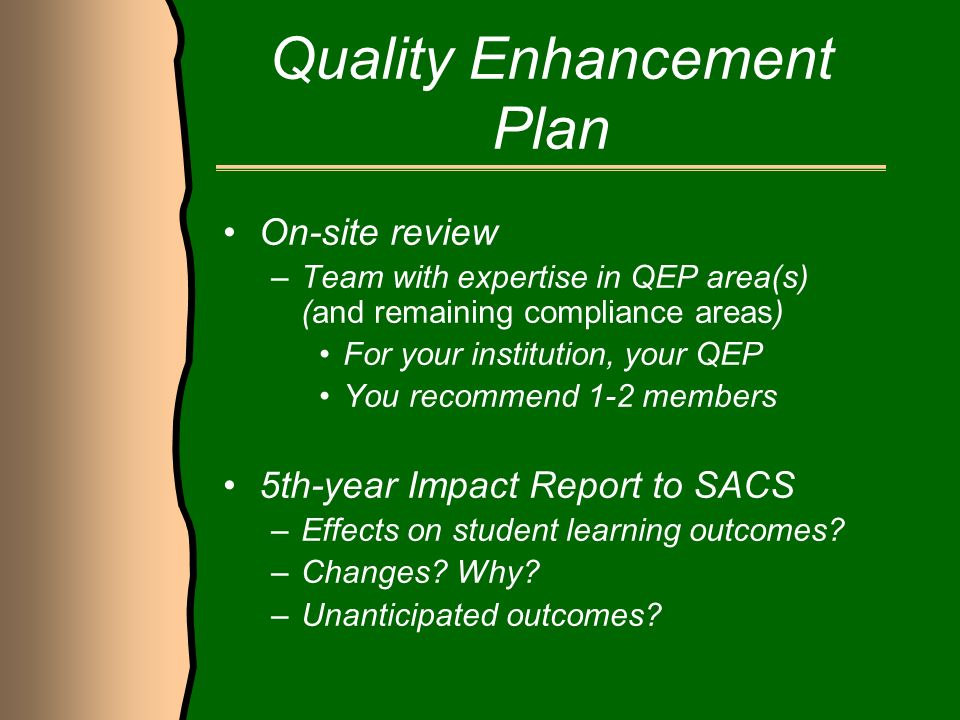 Quality Enhancement Plan

• On-site review
– Team with expertise in QEP area(s) (and remaining compliance areas)
• For your institution, your QEP
• You recommend 1-2 members

• 5th-year Impact Report to SACS
– Effects on student learning outcomes?
– Changes? Why?
– Unanticipated outcomes?